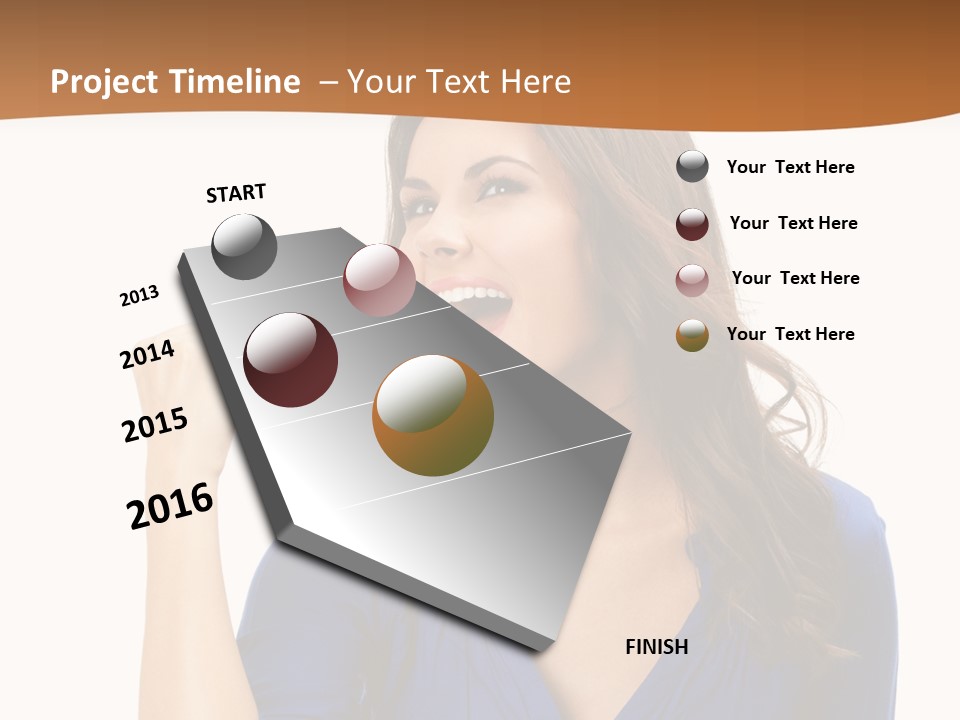 Project Timeline – Your Text Here

START

2013

2014

2015

2016

FINISH

Your Text Here

Your Text Here

Your Text Here

Your Text Here